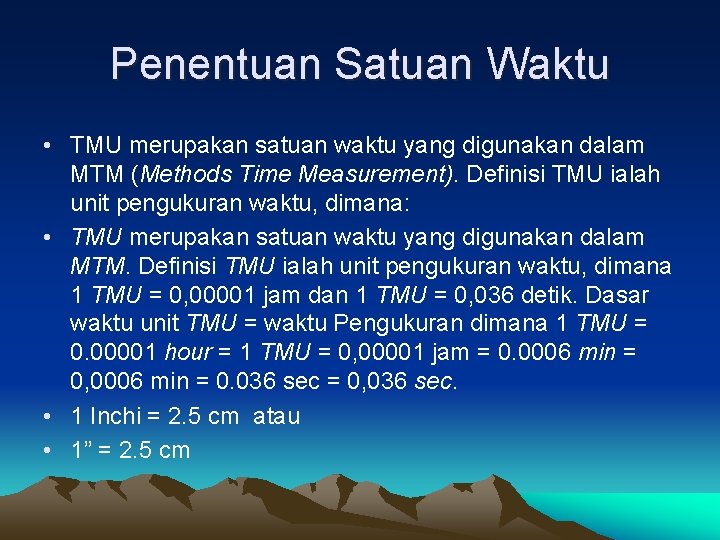 Penentuan Satuan Waktu

• TMU merupakan satuan waktu yang digunakan dalam MTM (Methods Time Measurement). Definisi TMU ialah unit pengukuran waktu, dimana:

• TMU merupakan satuan waktu yang digunakan dalam MTM. Definisi TMU ialah unit pengukuran waktu, dimana 1 TMU = 0,00001 jam dan 1 TMU = 0,036 detik. Dasar waktu unit TMU = waktu Pengukuran dimana 1 TMU = 0.00001 hour = 1 TMU = 0,00001 jam = 0.0006 min = 0,0006 min = 0.036 sec = 0,036 sec.

• 1 Inchi = 2.5 cm atau

• 1” = 2.5 cm